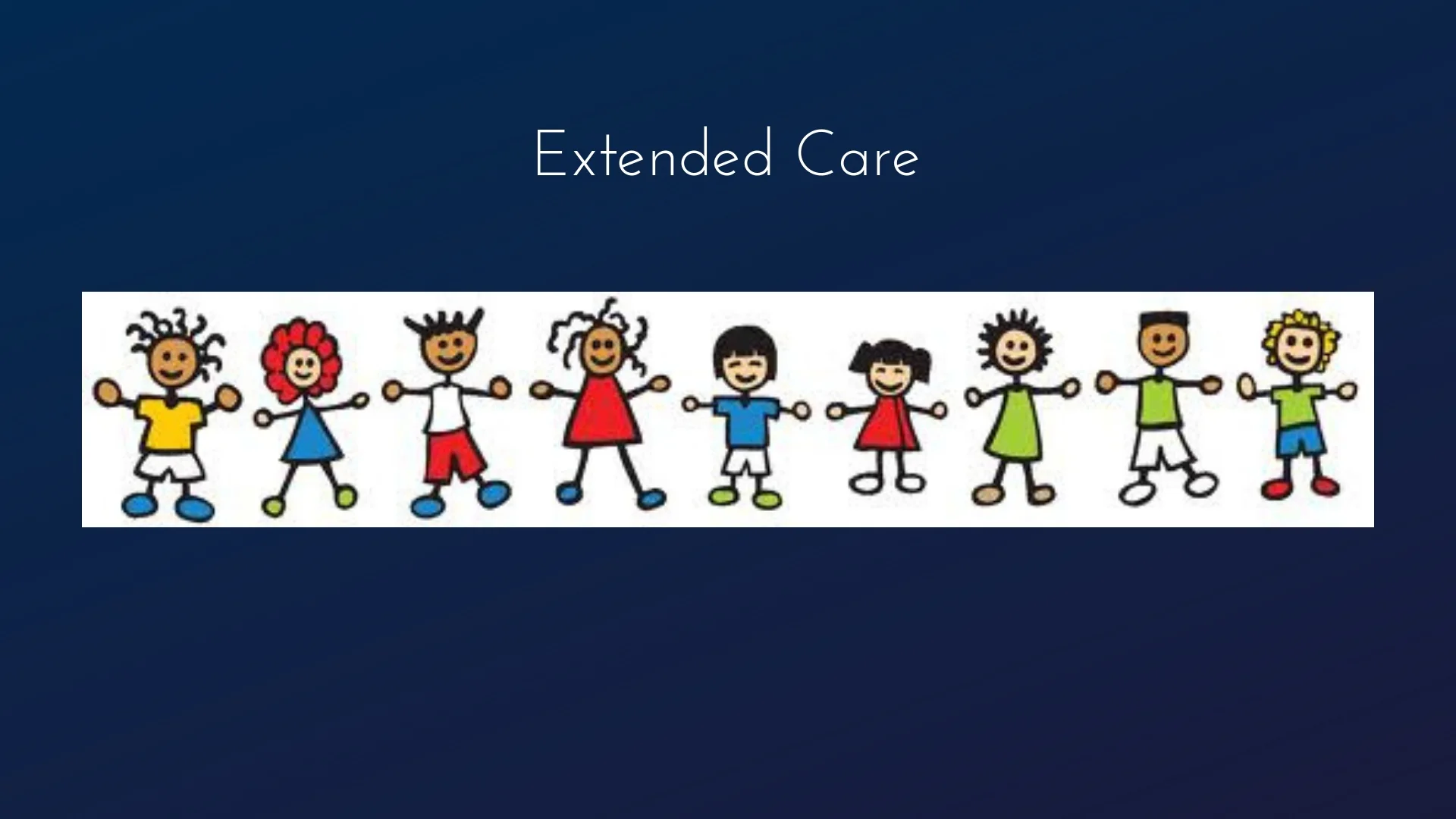 Extended Care